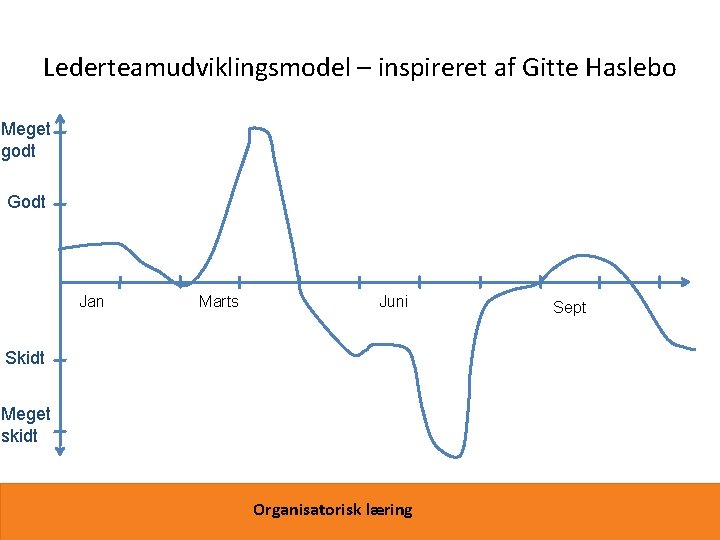 Lederteamudviklingsmodel – inspireret af Gitte Haslebo

Meget godt

Godt

Skidt

Meget skidt

Jan

Marts

Juni

Sept

Organisatorisk læring